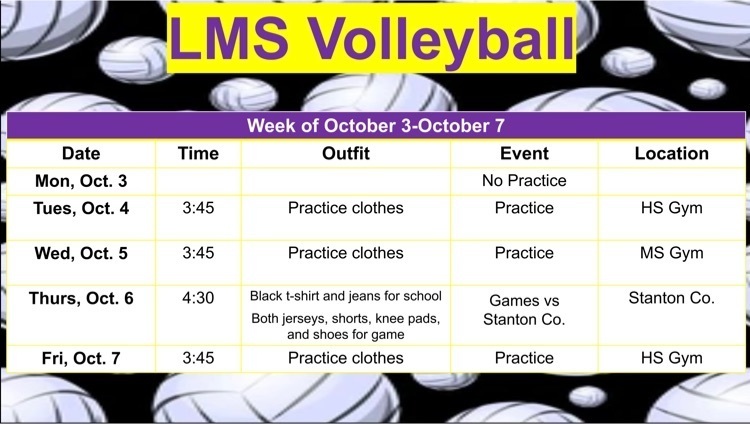 LMS Volleyball

Week of October 3-October 7

| Date | Time | Outfit | Event | Location |
|---|---|---|---|---|
| Mon, Oct. 3 | | | No Practice | |
| Tues, Oct. 4 | 3:45 | Practice clothes | Practice | HS Gym |
| Wed, Oct. 5 | 3:45 | Practice clothes | Practice | MS Gym |
| Thurs, Oct. 6 | 4:30 | Black t-shirt and jeans for school Both jerseys, shorts, knee pads, and shoes for game | Games vs Stanton Co. | Stanton Co. |
| Fri, Oct. 7 | 3:45 | Practice clothes | Practice | HS Gym |